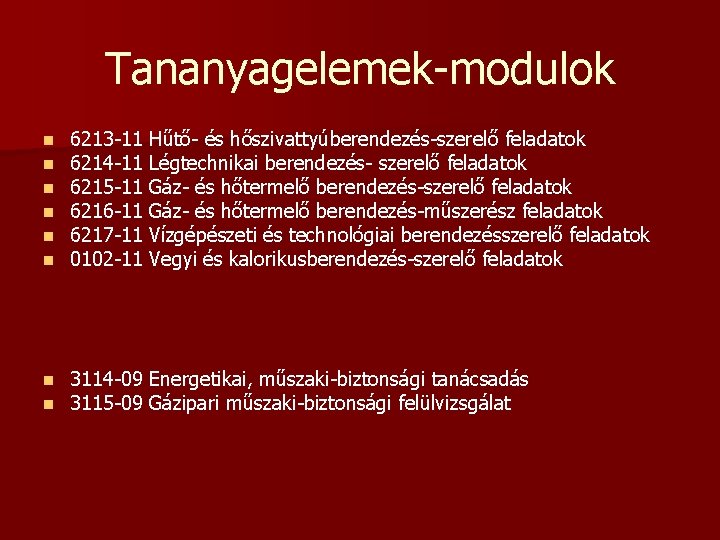 Tananyagelemek-modulok

- 6213-11 Hűtő- és hőszivattyúberendezés-szerelő feladatok
- 6214-11 Légtechnikai berendezés- szerelő feladatok
- 6215-11 Gáz- és hőtermelő berendezés-szerelő feladatok
- 6216-11 Gáz- és hőtermelő berendezés-műszerész feladatok
- 6217-11 Vízgépészeti és technológiai berendezésszerelő feladatok
- 0102-11 Vegyi és kalorikusberendezés-szerelő feladatok

- 3114-09 Energetikai, műszaki-biztonsági tanácsadás
- 3115-09 Gázipari műszaki-biztonsági felülvizsgálat